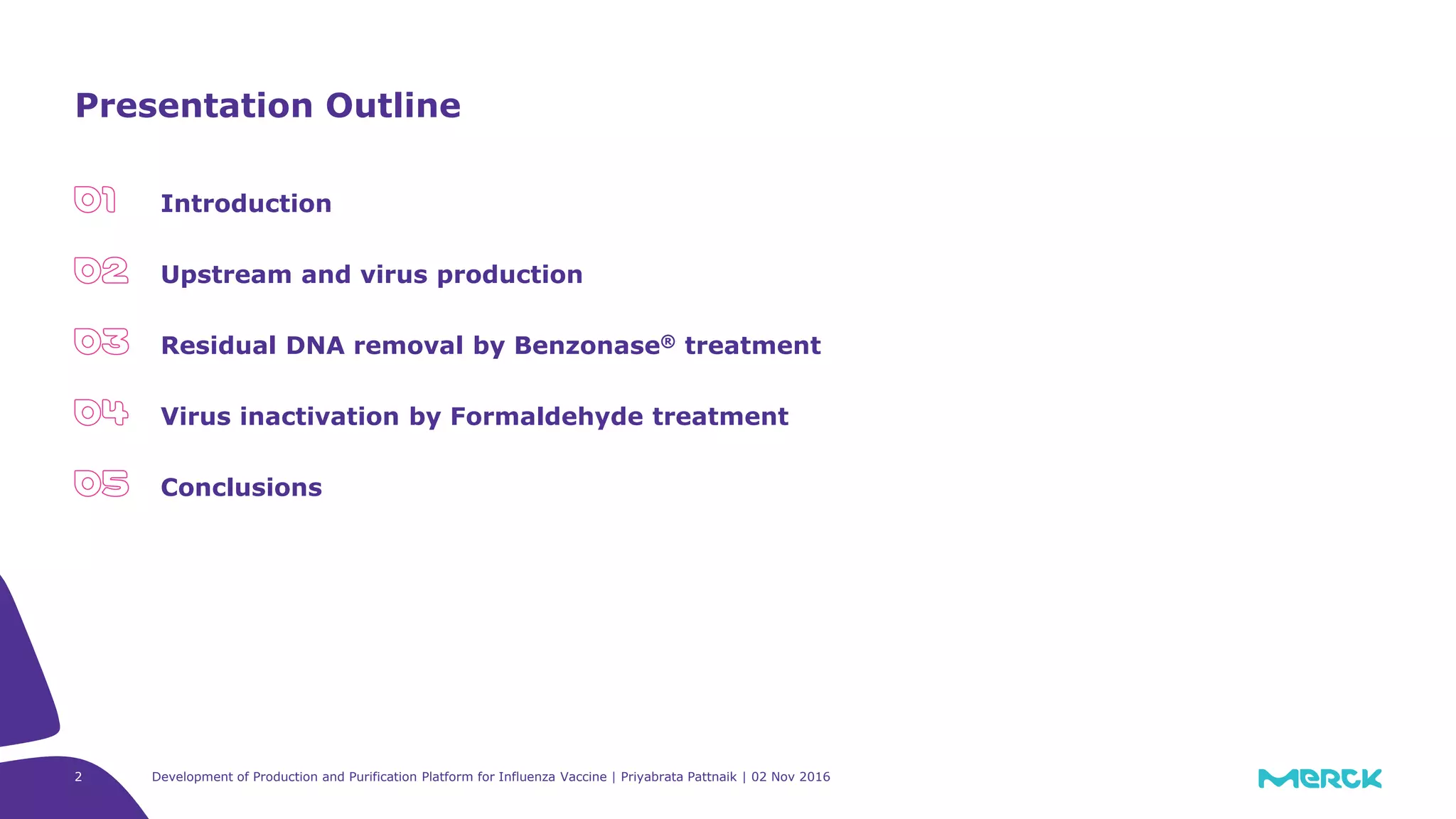 Presentation Outline

01 Introduction

02 Upstream and virus production

03 Residual DNA removal by Benzonase® treatment

04 Virus inactivation by Formaldehyde treatment

05 Conclusions

2 Development of Production and Purification Platform for Influenza Vaccine | Priyabrata Pattnaik | 02 Nov 2016

MERCK